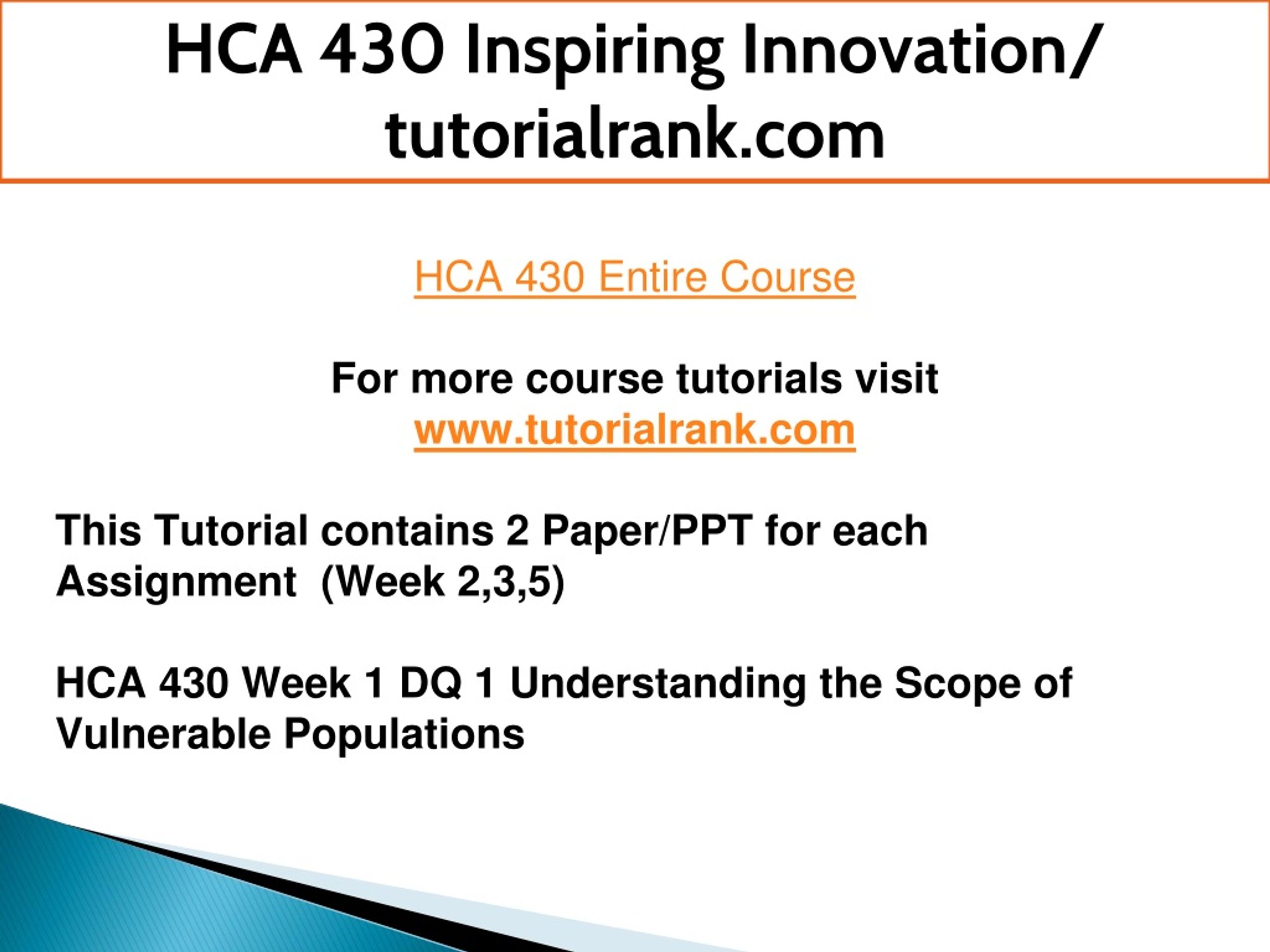 HCA 430 Inspiring Innovation/ tutorialrank.com

HCA 430 Entire Course

For more course tutorials visit
www.tutorialrank.com

This Tutorial contains 2 Paper/PPT for each Assignment (Week 2,3,5)

HCA 430 Week 1 DQ 1 Understanding the Scope of Vulnerable Populations